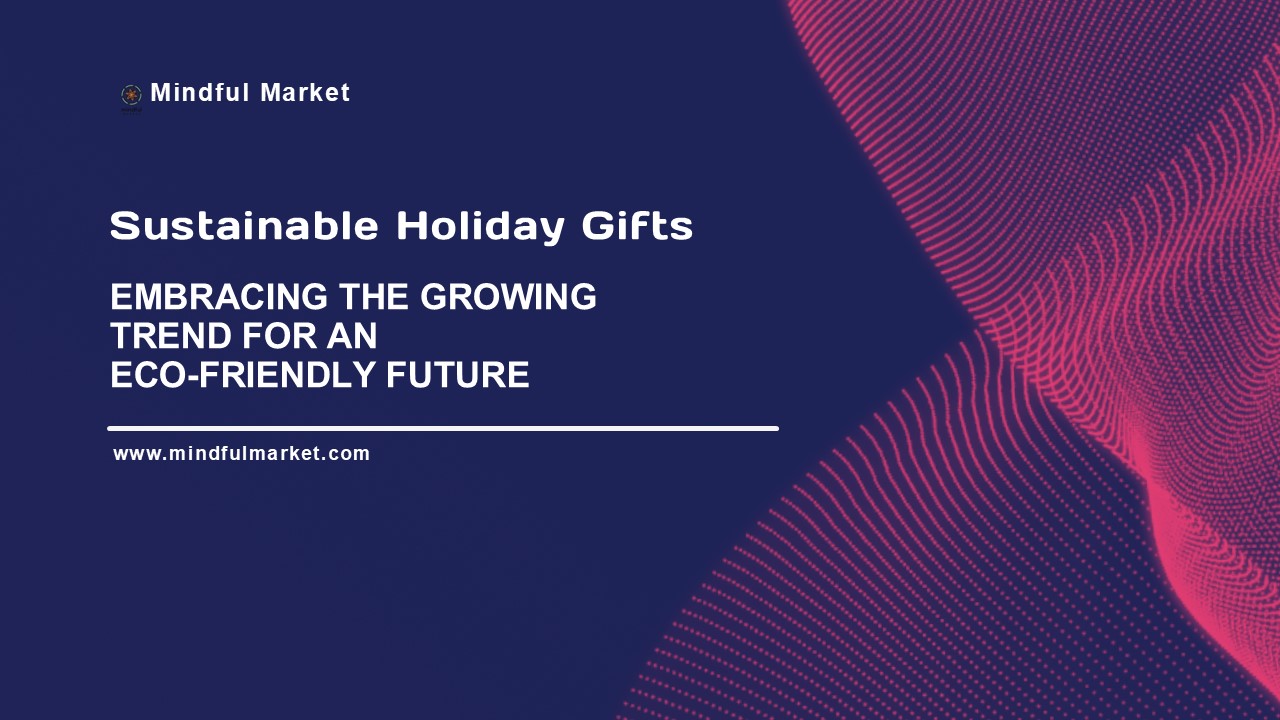 Mindful Market

Sustainable Holiday Gifts

EMBRACING THE GROWING TREND FOR AN ECO-FRIENDLY FUTURE

www.mindfulmarket.com